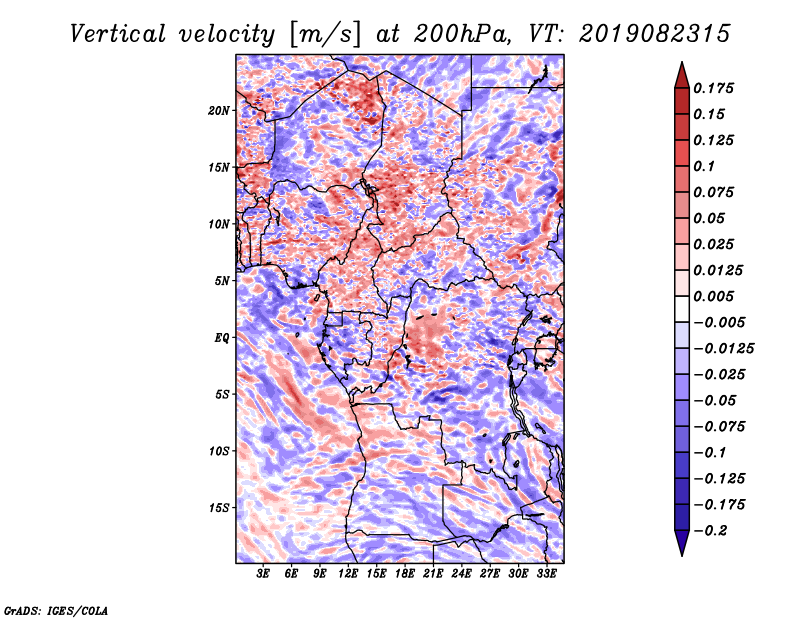 Vertical velocity [m/s] at 200hPa, VT: 2019082315

20N
15N
10N
5N
EQ
5S
10S
15S

3E 6E 9E 12E 15E 18E 21E 24E 27E 30E 33E

0.175
0.15
0.125
0.1
0.075
0.05
0.025
0.0125
0.005
−0.005
−0.0125
−0.025
−0.05
−0.075
−0.1
−0.125
−0.175
−0.2

GrADS: IGES/COLA